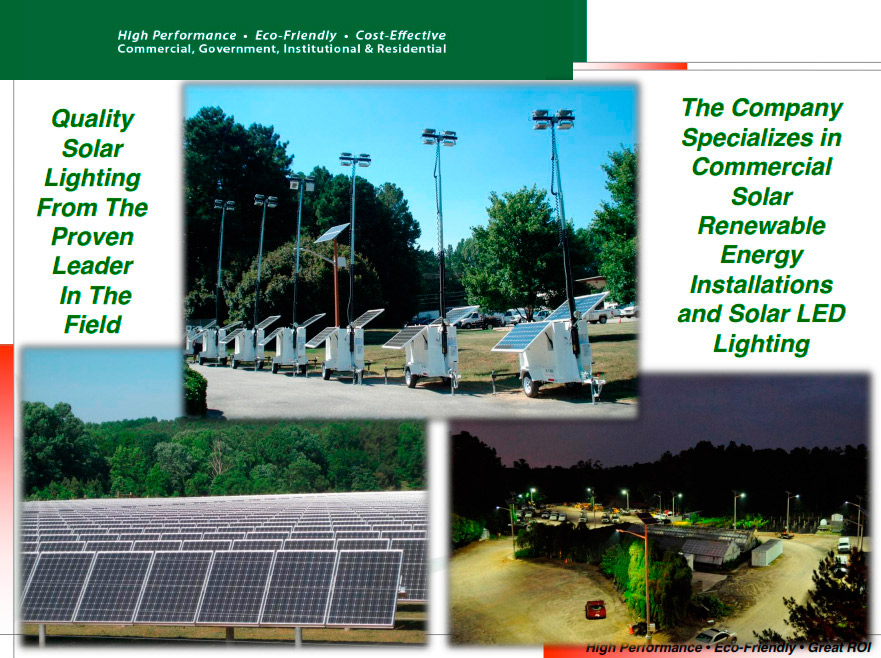 High Performance • Eco-Friendly • Cost-Effective
Commercial, Government, Institutional & Residential

Quality Solar Lighting From The Proven Leader In The Field

The Company Specializes in Commercial Solar Renewable Energy Installations and Solar LED Lighting

High Performance • Eco-Friendly • Great ROI